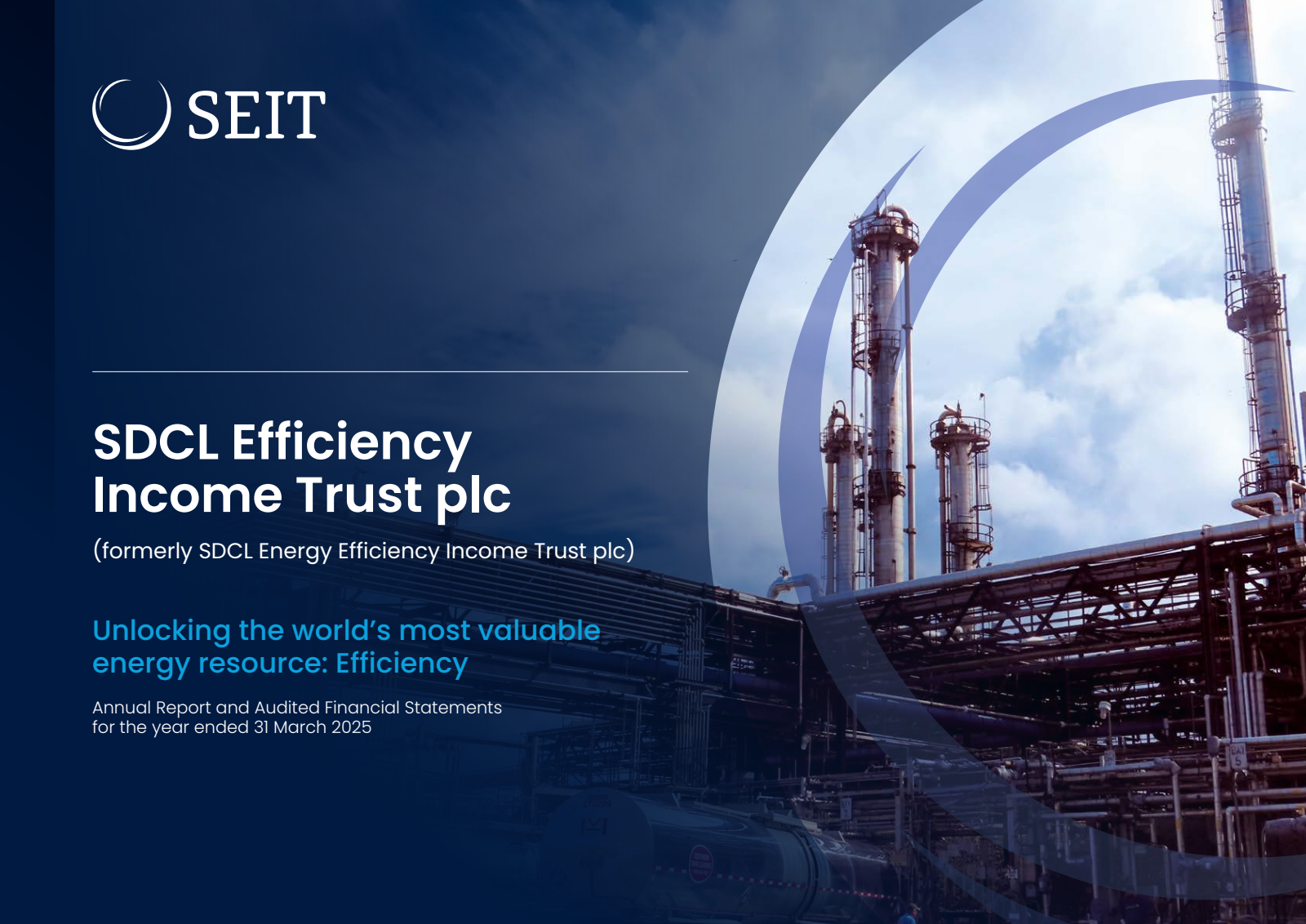 SEIT

SDCL Efficiency Income Trust plc

(formerly SDCL Energy Efficiency Income Trust plc)

Unlocking the world's most valuable energy resource: Efficiency

Annual Report and Audited Financial Statements for the year ended 31 March 2025